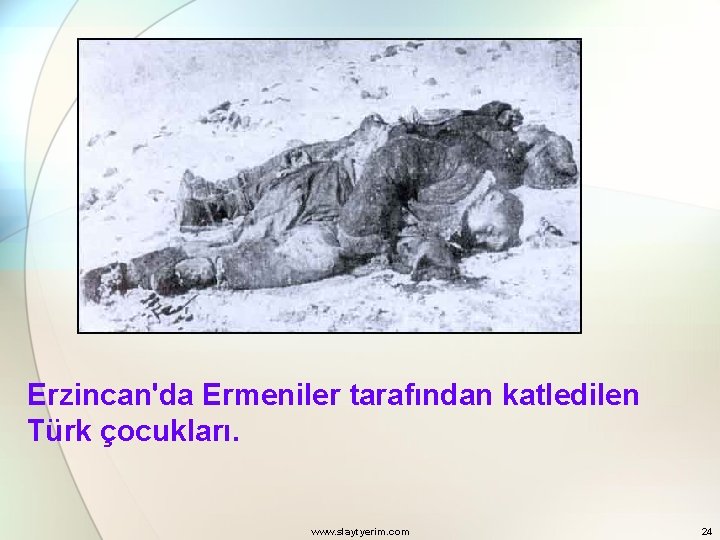 Erzincan'da Ermeniler tarafından katledilen Türk çocukları.

www.slaytyerim.com

24